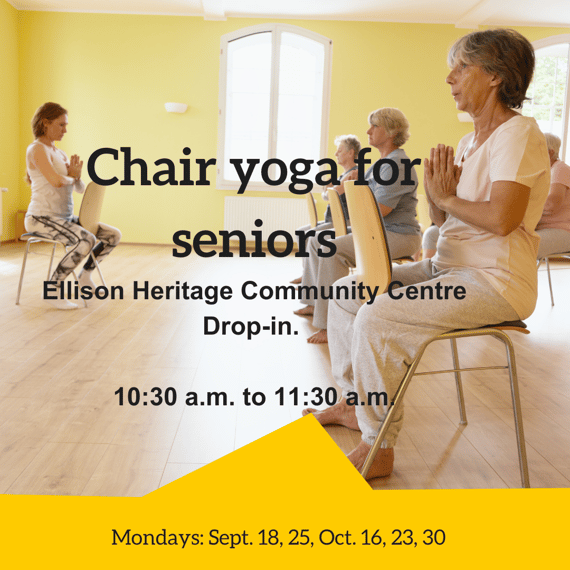 Chair yoga for seniors

Ellison Heritage Community Centre
Drop-in.

10:30 a.m. to 11:30 a.m.

Mondays: Sept. 18, 25, Oct. 16, 23, 30